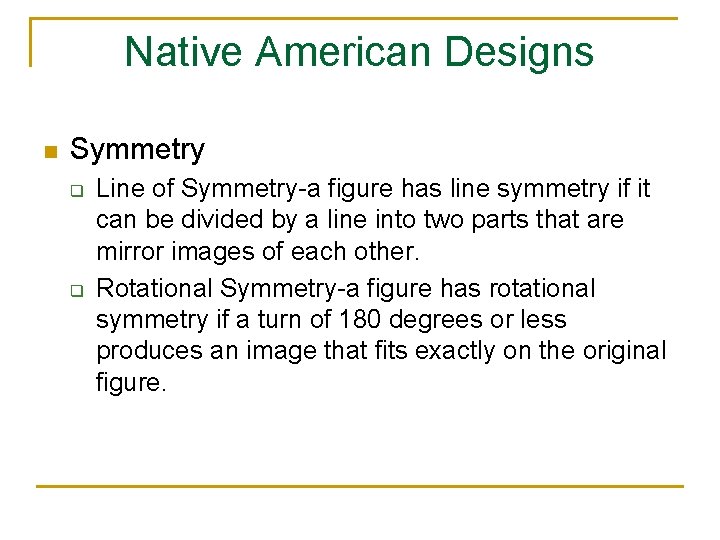 Native American Designs

- Symmetry
  - Line of Symmetry-a figure has line symmetry if it can be divided by a line into two parts that are mirror images of each other.
  - Rotational Symmetry-a figure has rotational symmetry if a turn of 180 degrees or less produces an image that fits exactly on the original figure.